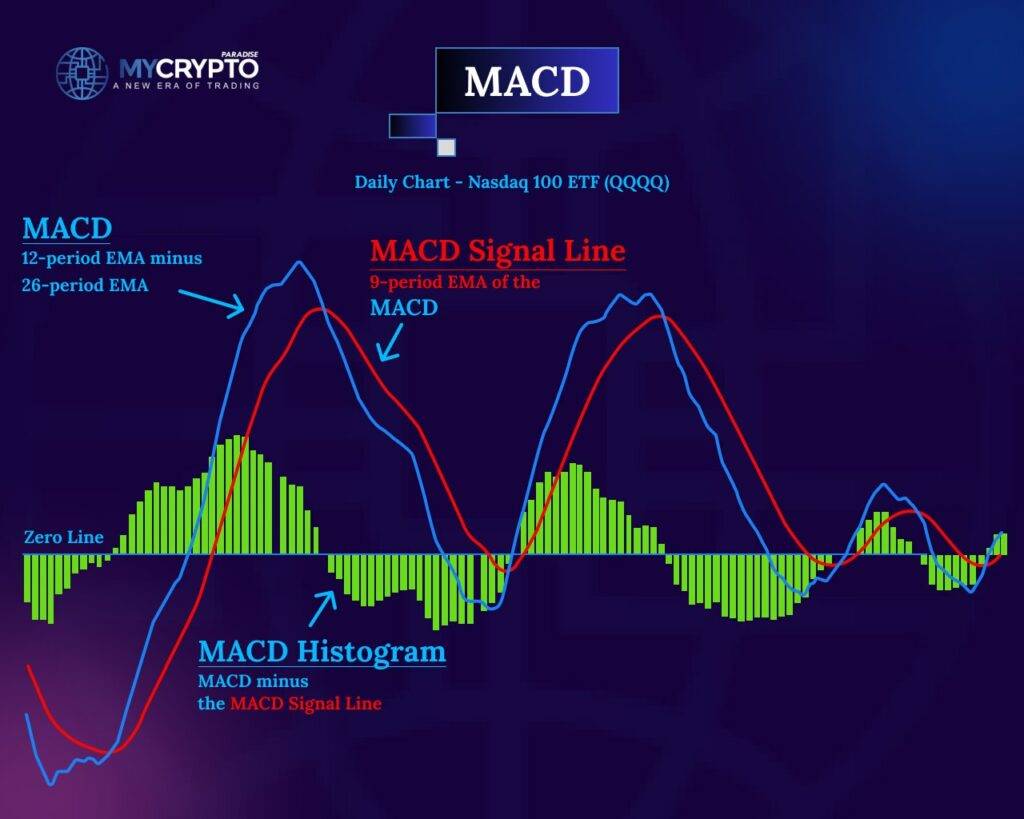 MYCRYPTO PARADISE
A NEW ERA OF TRADING

MACD

Daily Chart - Nasdaq 100 ETF (QQQQ)

MACD
12-period EMA minus
26-period EMA

MACD Signal Line
9-period EMA of the
MACD

Zero Line

MACD Histogram
MACD minus
the MACD Signal Line